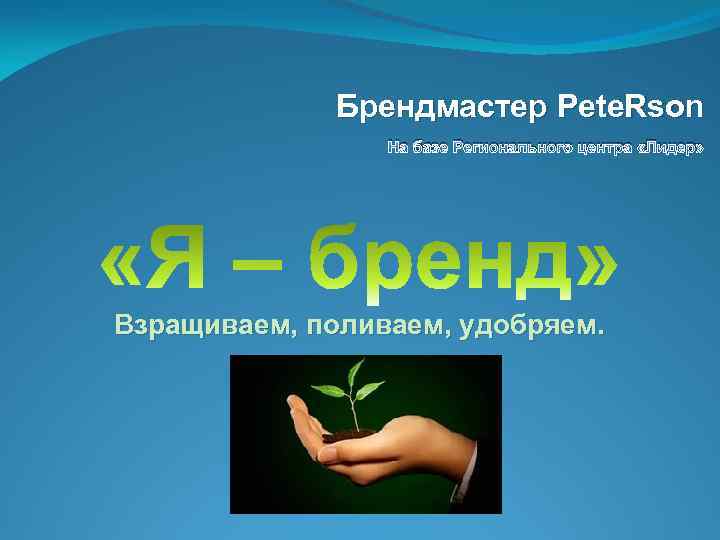 Брендмастер PeteRson

На базе Регионального центра «Лидер»

«Я – бренд»

Взращиваем, поливаем, удобряем.